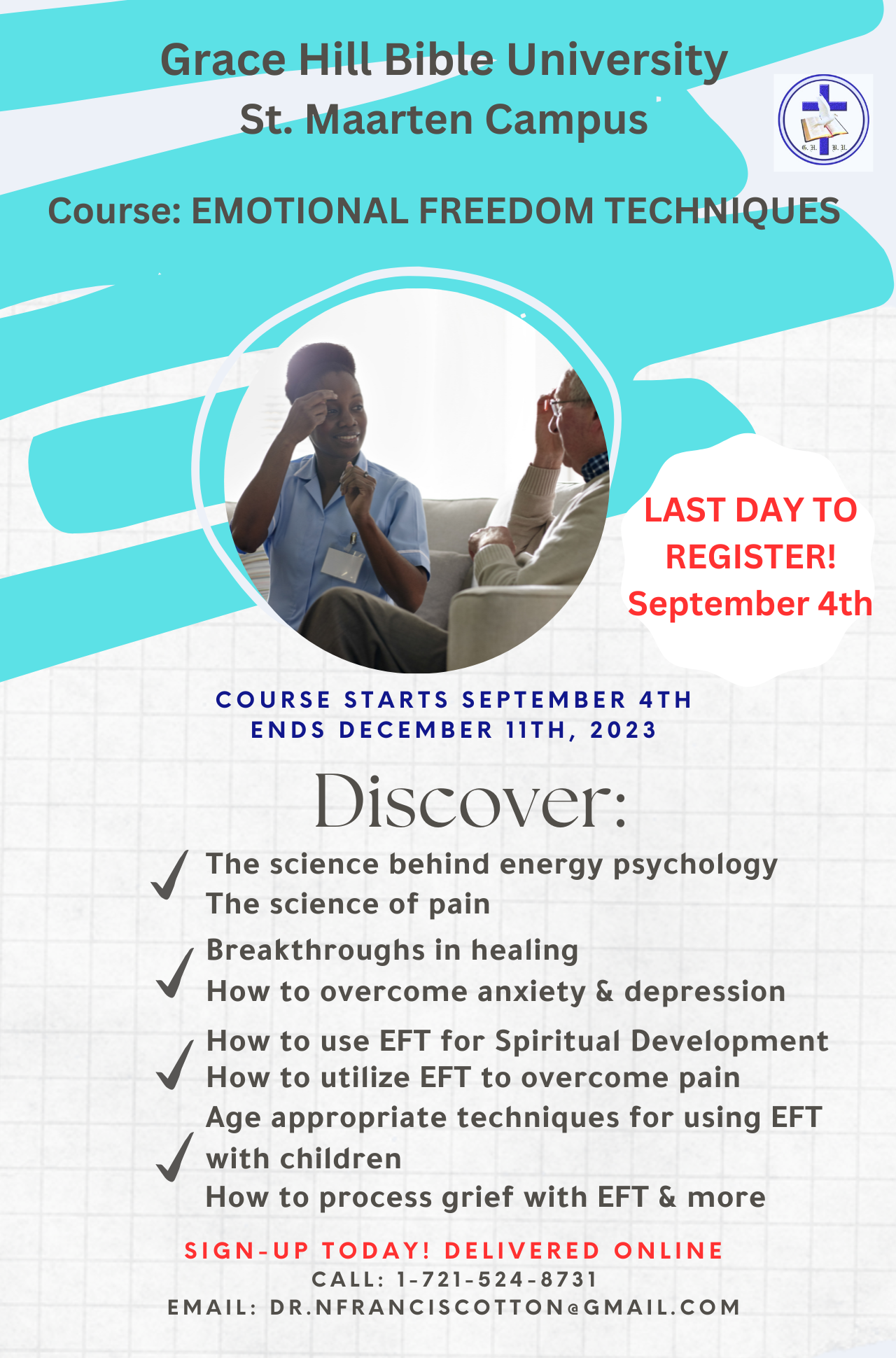 Grace Hill Bible University
St. Maarten Campus

G. H. B. U.

Course: EMOTIONAL FREEDOM TECHNIQUES

LAST DAY TO REGISTER! September 4th

COURSE STARTS SEPTEMBER 4TH
ENDS DECEMBER 11TH, 2023

Discover:

The science behind energy psychology
The science of pain
Breakthroughs in healing
How to overcome anxiety & depression
How to use EFT for Spiritual Development
How to utilize EFT to overcome pain
Age appropriate techniques for using EFT with children
How to process grief with EFT & more

SIGN-UP TODAY! DELIVERED ONLINE
CALL: 1-721-524-8731
EMAIL: DR.NFRANCISCOTTON@GMAIL.COM